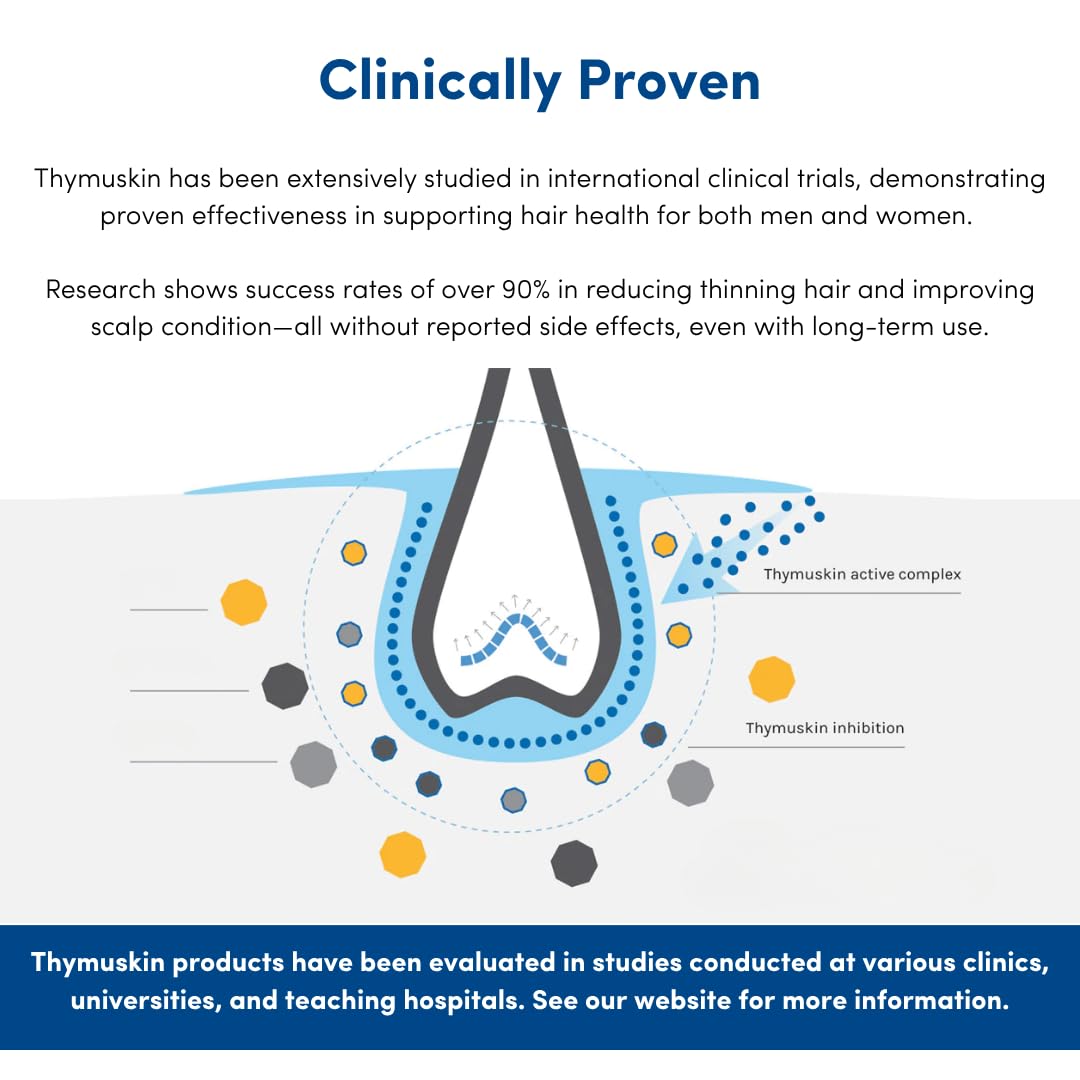 Clinically Proven

Thymuskin has been extensively studied in international clinical trials, demonstrating proven effectiveness in supporting hair health for both men and women.

Research shows success rates of over 90% in reducing thinning hair and improving scalp condition—all without reported side effects, even with long-term use.

Thymuskin active complex

Thymuskin inhibition

Thymuskin products have been evaluated in studies conducted at various clinics, universities, and teaching hospitals. See our website for more information.